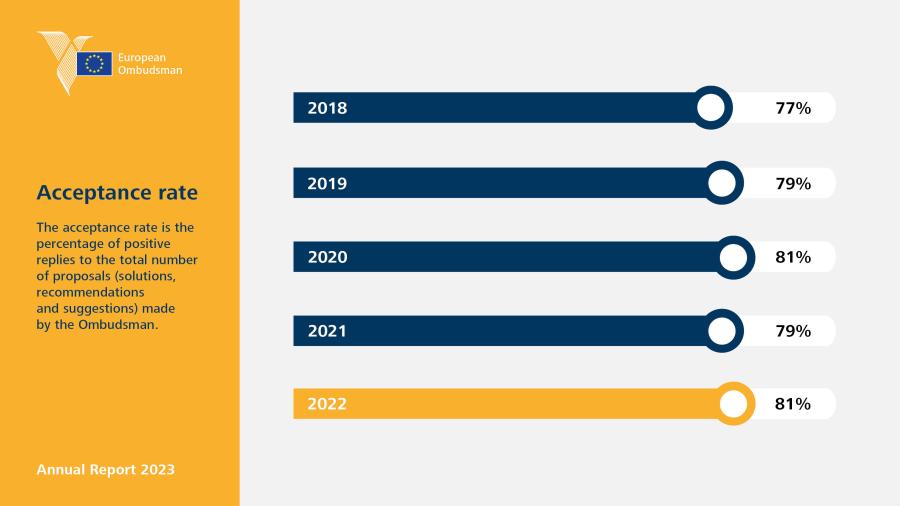 European Ombudsman

Acceptance rate

The acceptance rate is the percentage of positive replies to the total number of proposals (solutions, recommendations and suggestions) made by the Ombudsman.

Annual Report 2023

2018 77%

2019 79%

2020 81%

2021 79%

2022 81%